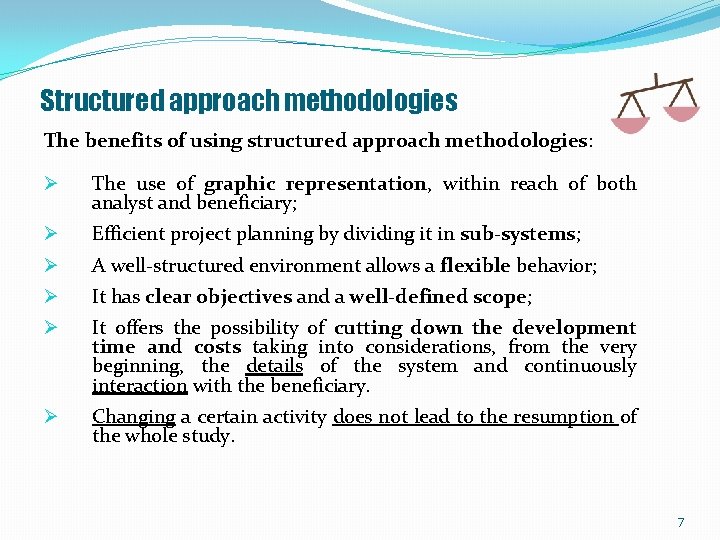 Structured approach methodologies

The benefits of using structured approach methodologies:

➢ The use of graphic representation, within reach of both analyst and beneficiary;

➢ Efficient project planning by dividing it in sub-systems;

➢ A well-structured environment allows a flexible behavior;

➢ It has clear objectives and a well-defined scope;

➢ It offers the possibility of cutting down the development time and costs taking into considerations, from the very beginning, the details of the system and continuously interaction with the beneficiary.

➢ Changing a certain activity does not lead to the resumption of the whole study.

7